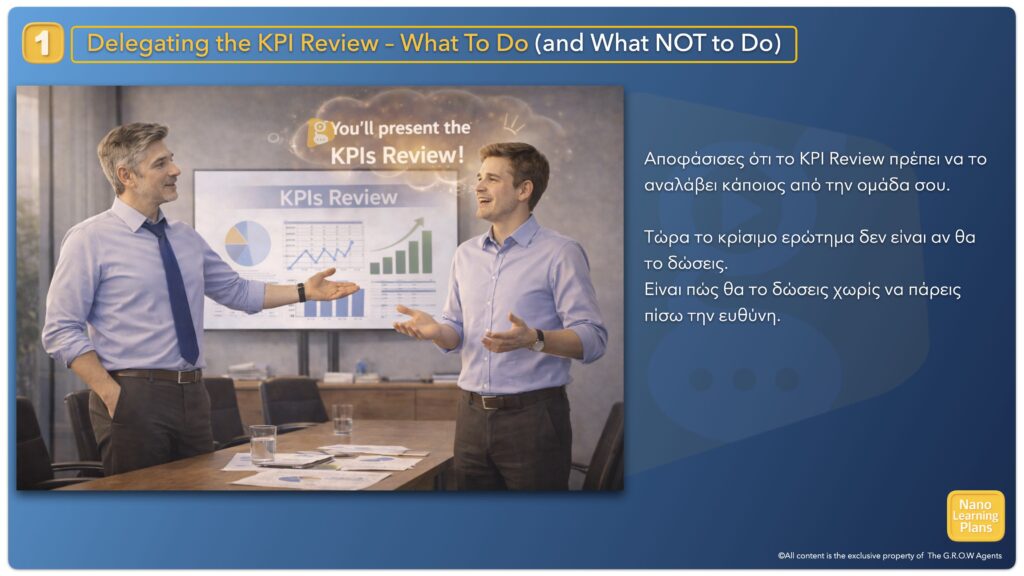 1 Delegating the KPI Review – What To Do (and What NOT to Do)

You'll present the KPIs Review!

KPIs Review

Αποφάσισες ότι το KPI Review πρέπει να το αναλάβει κάποιος από την ομάδα σου.

Τώρα το κρίσιμο ερώτημα δεν είναι αν θα το δώσεις.
Είναι πώς θα το δώσεις χωρίς να πάρεις πίσω την ευθύνη.

Nano Learning Plans

©All content is the exclusive property of The G.R.O.W Agents